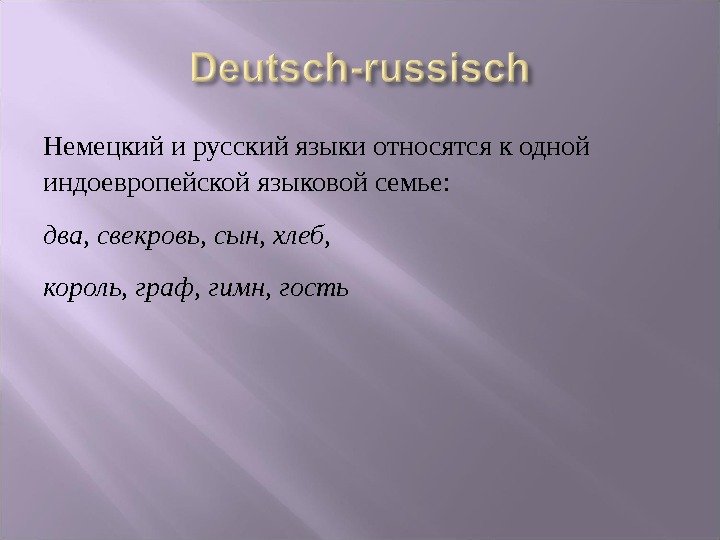 Deutsch-russisch

Немецкий и русский языки относятся к одной индоевропейской языковой семье:

два, свекровь, сын, хлеб,

король, граф, гимн, гость